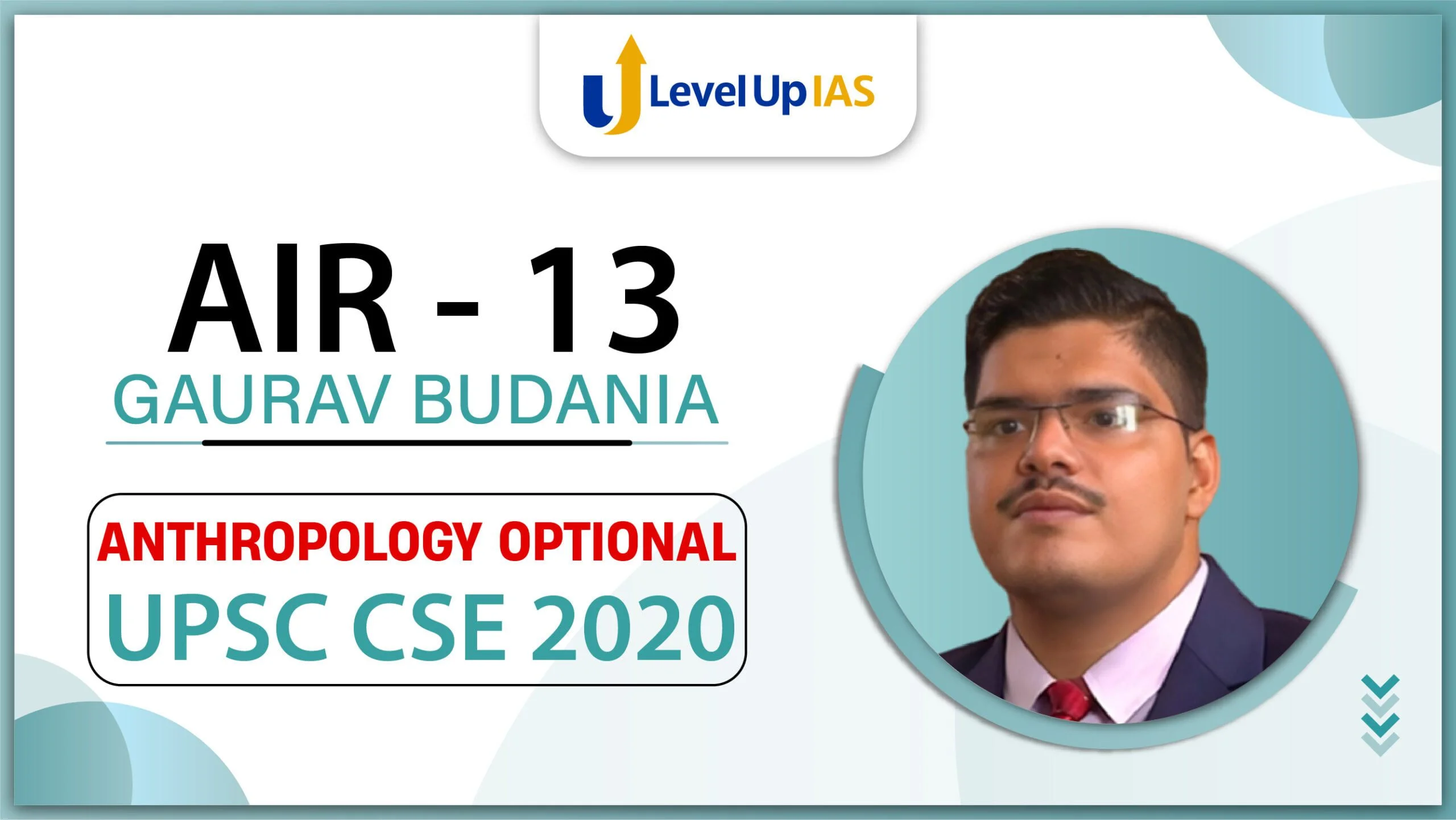 Level Up IAS

AIR - 13
GAURAV BUDANIA

ANTHROPOLOGY OPTIONAL
UPSC CSE 2020